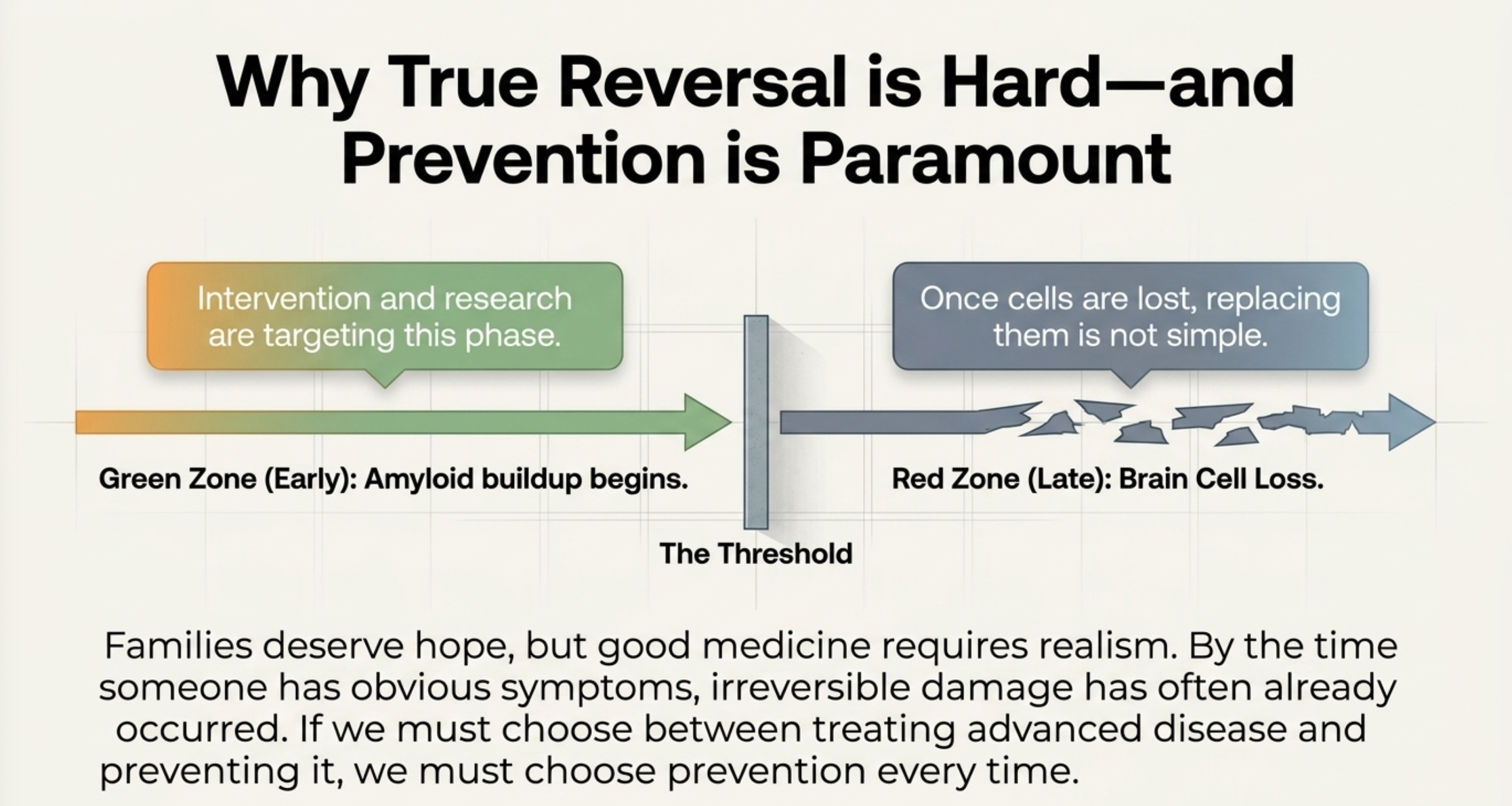 Why True Reversal is Hard—and Prevention is Paramount

Intervention and research are targeting this phase.

Once cells are lost, replacing them is not simple.

Green Zone (Early): Amyloid buildup begins.

Red Zone (Late): Brain Cell Loss.

The Threshold

Families deserve hope, but good medicine requires realism. By the time someone has obvious symptoms, irreversible damage has often already occurred. If we must choose between treating advanced disease and preventing it, we must choose prevention every time.